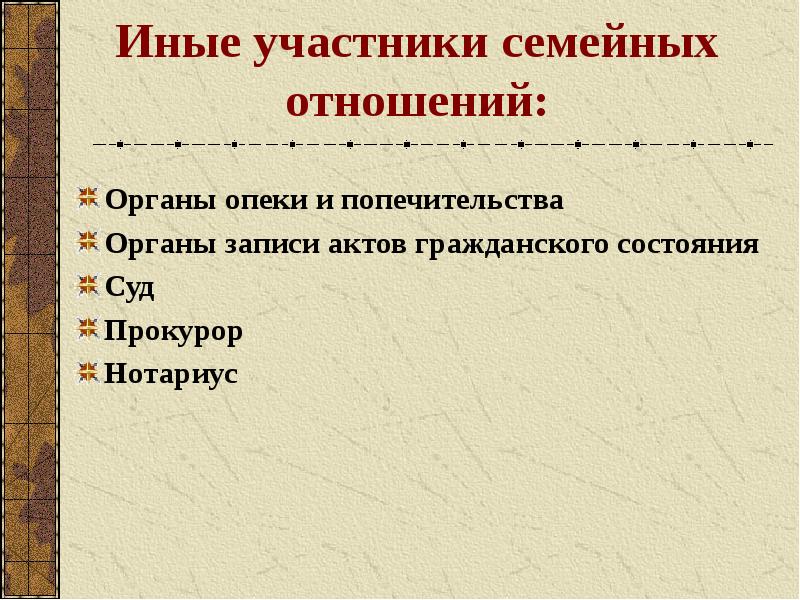 Иные участники семейных отношений:

Органы опеки и попечительства

Органы записи актов гражданского состояния

Суд

Прокурор

Нотариус